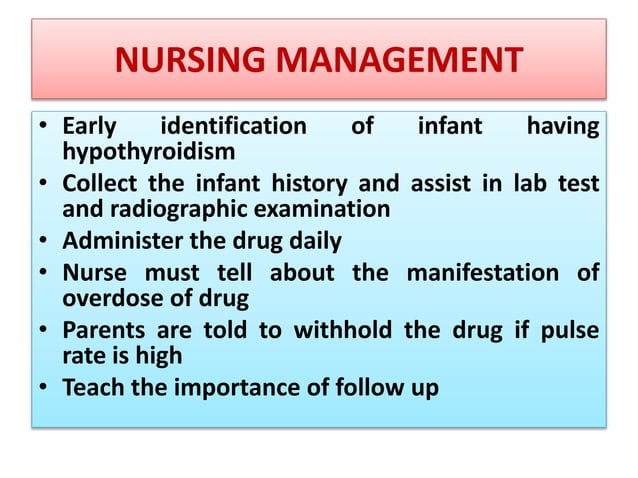 NURSING MANAGEMENT

• Early identification of infant having hypothyroidism
• Collect the infant history and assist in lab test and radiographic examination
• Administer the drug daily
• Nurse must tell about the manifestation of overdose of drug
• Parents are told to withhold the drug if pulse rate is high
• Teach the importance of follow up